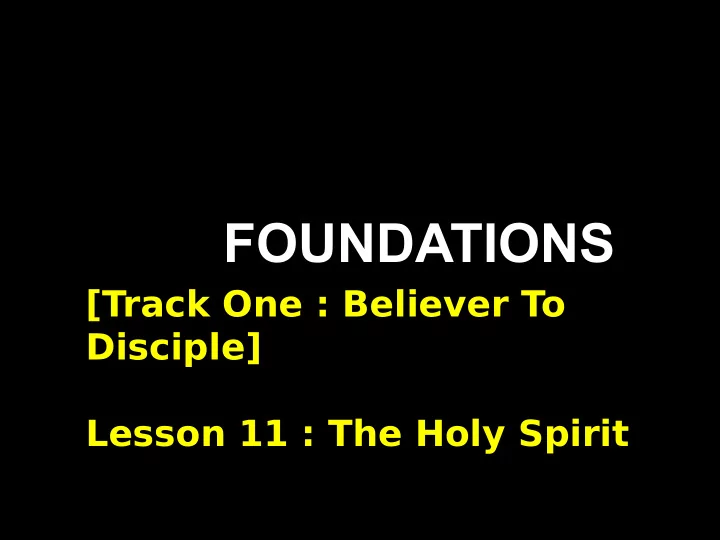 FOUNDATIONS

[Track One : Believer To Disciple]

Lesson 11 : The Holy Spirit